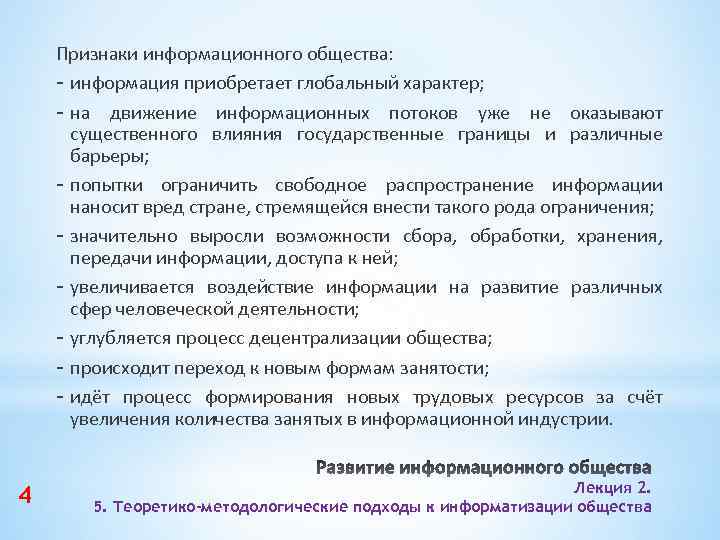 Признаки информационного общества:

- информация приобретает глобальный характер;

- на движение информационных потоков уже не оказывают существенного влияния государственные границы и различные барьеры;

- попытки ограничить свободное распространение информации наносит вред стране, стремящейся внести такого рода ограничения;

- значительно выросли возможности сбора, обработки, хранения, передачи информации, доступа к ней;

- увеличивается воздействие информации на развитие различных сфер человеческой деятельности;

- углубляется процесс децентрализации общества;

- происходит переход к новым формам занятости;

- идёт процесс формирования новых трудовых ресурсов за счёт увеличения количества занятых в информационной индустрии.

Развитие информационного общества
Лекция 2.
5. Теоретико-методологические подходы к информатизации общества

4